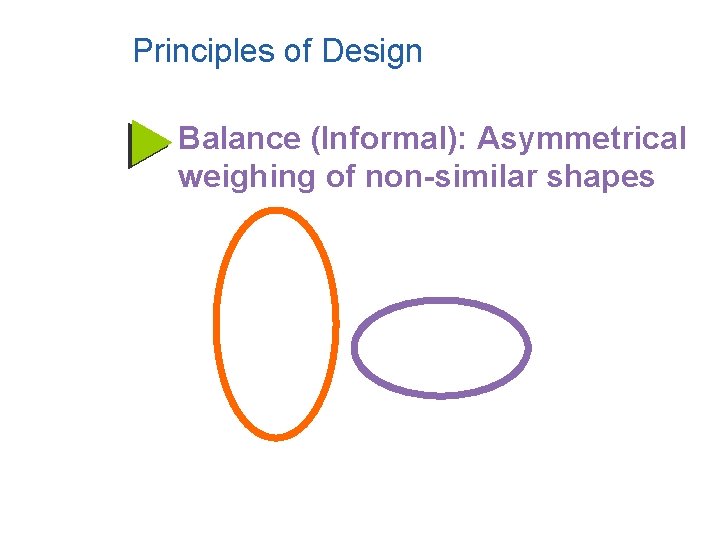 Principles of Design

Balance (Informal): Asymmetrical weighing of non-similar shapes